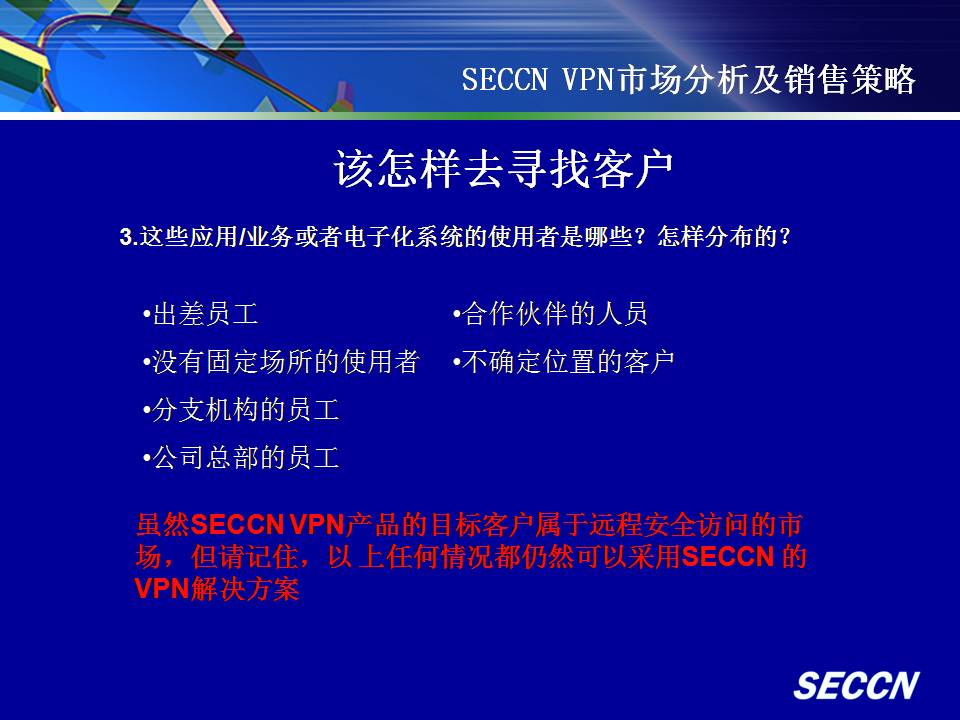 SECCN VPN市场分析及销售策略

该怎样去寻找客户

3.这些应用/业务或者电子化系统的使用者是哪些？怎样分布的？

•出差员工
•没有固定场所的使用者
•分支机构的员工
•公司总部的员工

•合作伙伴的人员
•不确定位置的客户

虽然SECCN VPN产品的目标客户属于远程安全访问的市场，但请记住，以上任何情况都仍然可以采用SECCN 的VPN解决方案

SECCN